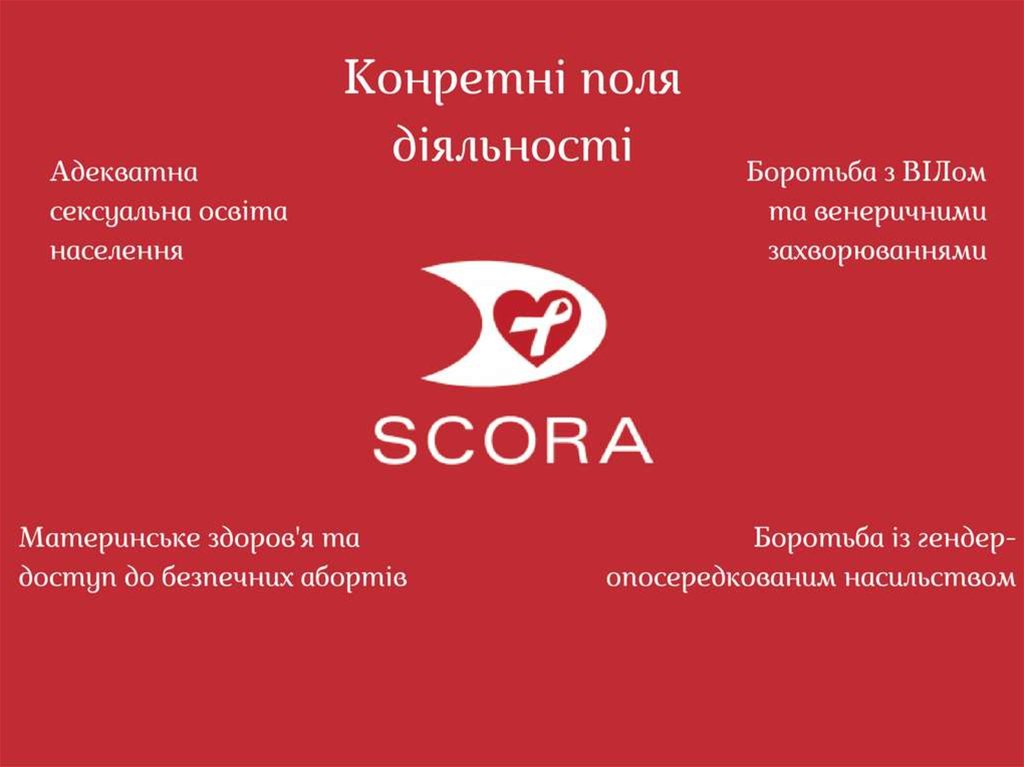 Конретні поля діяльності

Адекватна сексуальна освіта населення

Боротьба з ВІЛом та венеричними захворюваннями

SCORA

Материнське здоров'я та доступ до безпечних абортів

Боротьба із гендер-опосередкованим насильством